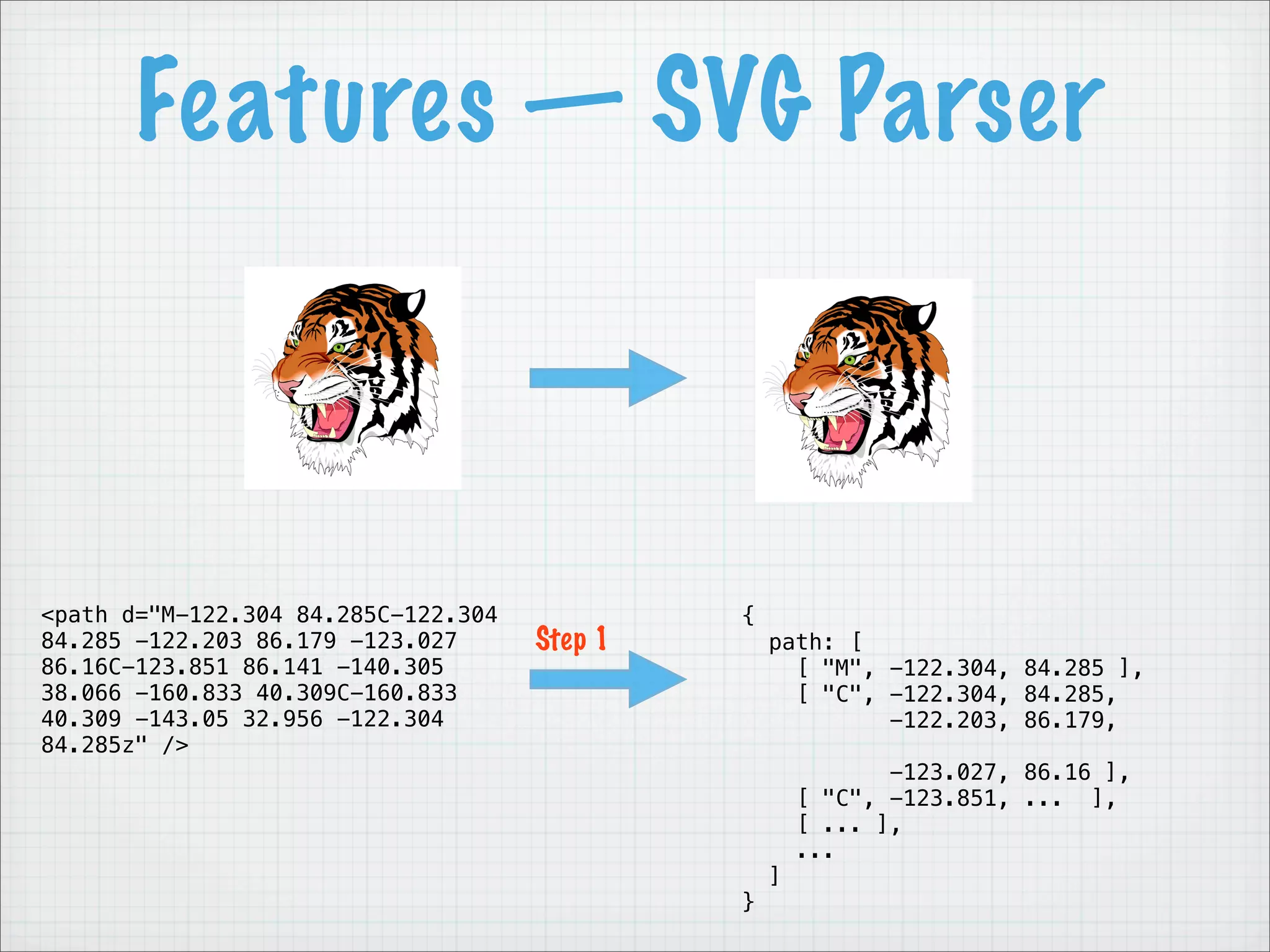 Features — SVG Parser

<path d="M-122.304 84.285C-122.304 84.285 -122.203 86.179 -123.027 86.16C-123.851 86.141 -140.305 38.066 -160.833 40.309C-160.833 40.309 -143.05 32.956 -122.304 84.285z" />

Step 1

{
  path: [
    [ "M", -122.304, 84.285 ],
    [ "C", -122.304, 84.285,
           -122.203, 86.179,

           -123.027, 86.16 ],
    [ "C", -123.851, ...  ],
    [ ... ],
    ...
  ]
}